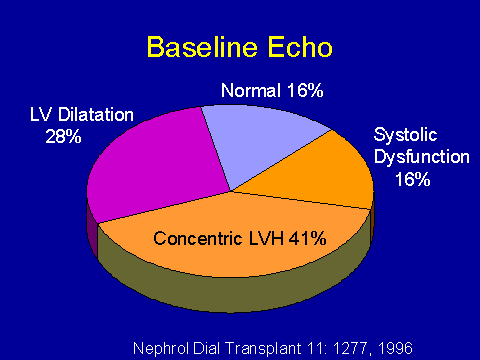 Baseline Echo

Normal 16%

LV Dilatation 28%

Systolic Dysfunction 16%

Concentric LVH 41%

Nephrol Dial Transplant 11: 1277, 1996